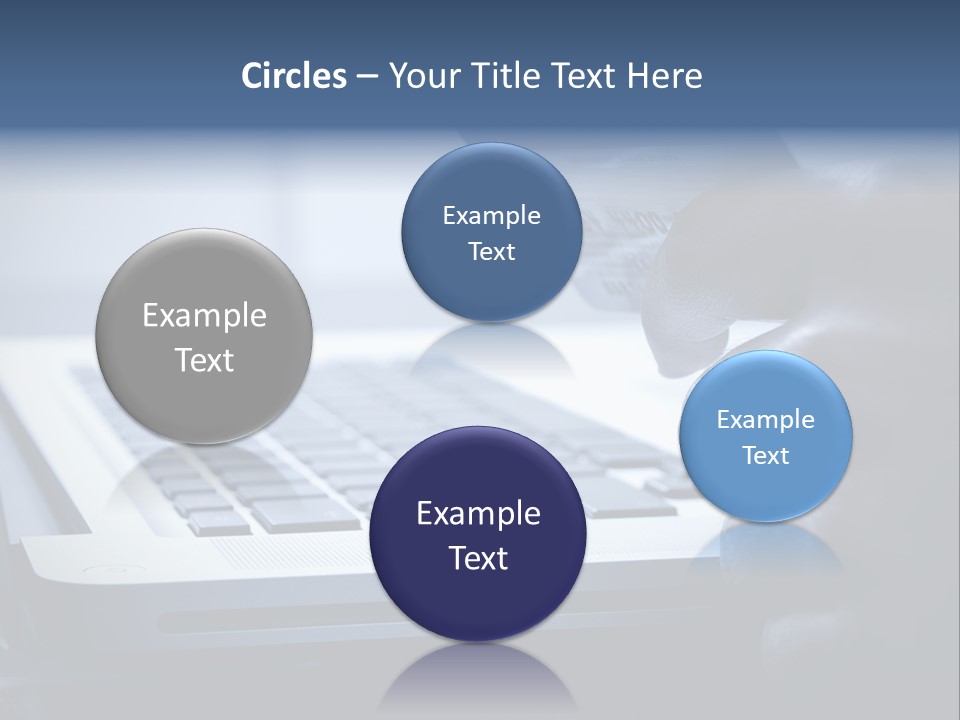 Circles – Your Title Text Here

Example Text

Example Text

Example Text

Example Text